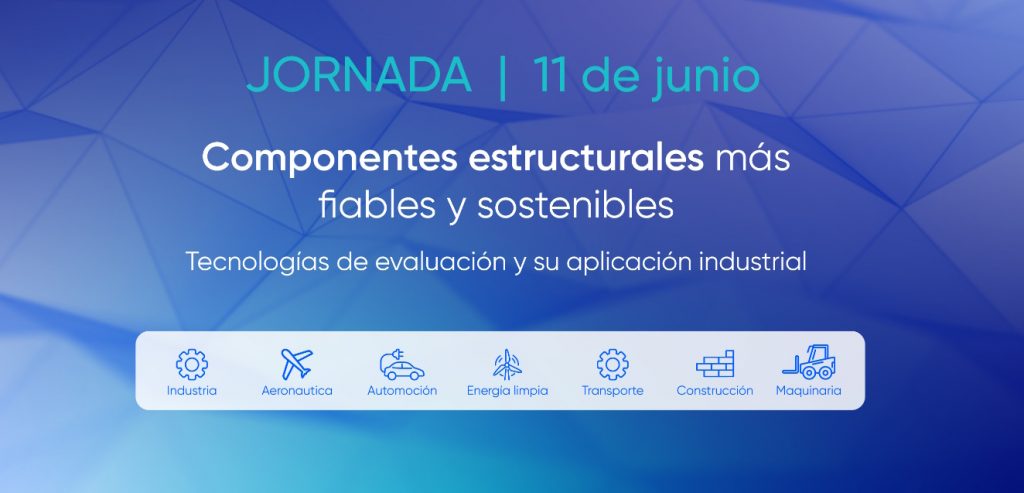 JORNADA | 11 de junio

Componentes estructurales más fiables y sostenibles

Tecnologías de evaluación y su aplicación industrial

Industria
Aeronautica
Automoción
Energía limpia
Transporte
Construcción
Maquinaria